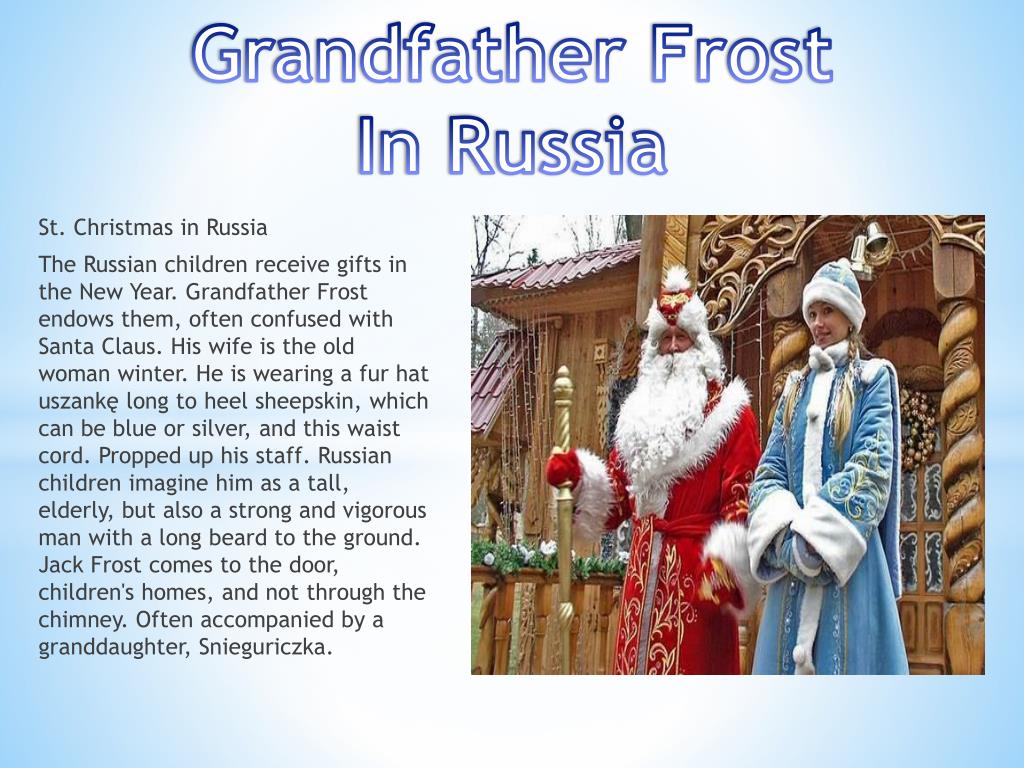 Grandfather Frost In Russia

St. Christmas in Russia

The Russian children receive gifts in the New Year. Grandfather Frost endows them, often confused with Santa Claus. His wife is the old woman winter. He is wearing a fur hat uszankę long to heel sheepskin, which can be blue or silver, and this waist cord. Propped up his staff. Russian children imagine him as a tall, elderly, but also a strong and vigorous man with a long beard to the ground. Jack Frost comes to the door, children's homes, and not through the chimney. Often accompanied by a granddaughter, Snieguriczka.